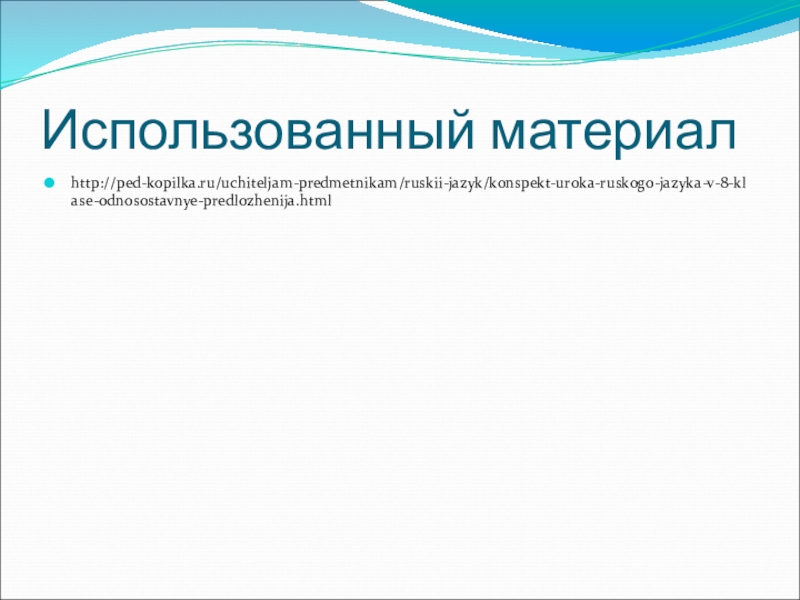 Использованный материал

http://ped-kopilka.ru/uchiteljam-predmetnikam/ruskii-jazyk/konspekt-uroka-ruskogo-jazyka-v-8-klase-odnosostavnye-predlozhenija.html